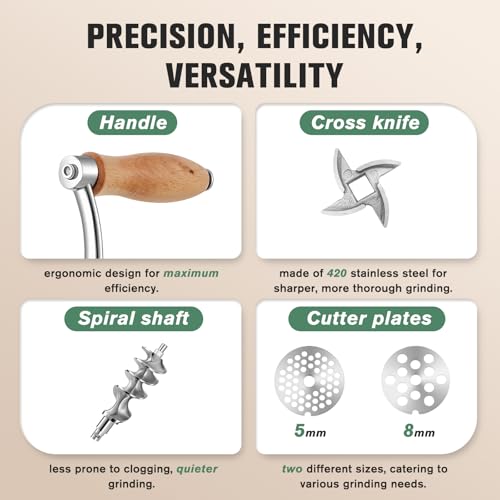 PRECISION, EFFICIENCY, VERSATILITY

Handle

ergonomic design for maximum efficiency.

Cross knife

made of 420 stainless steel for sharper, more thorough grinding.

Spiral shaft

less prone to clogging, quieter grinding.

Cutter plates

5mm

8mm

two different sizes, catering to various grinding needs.